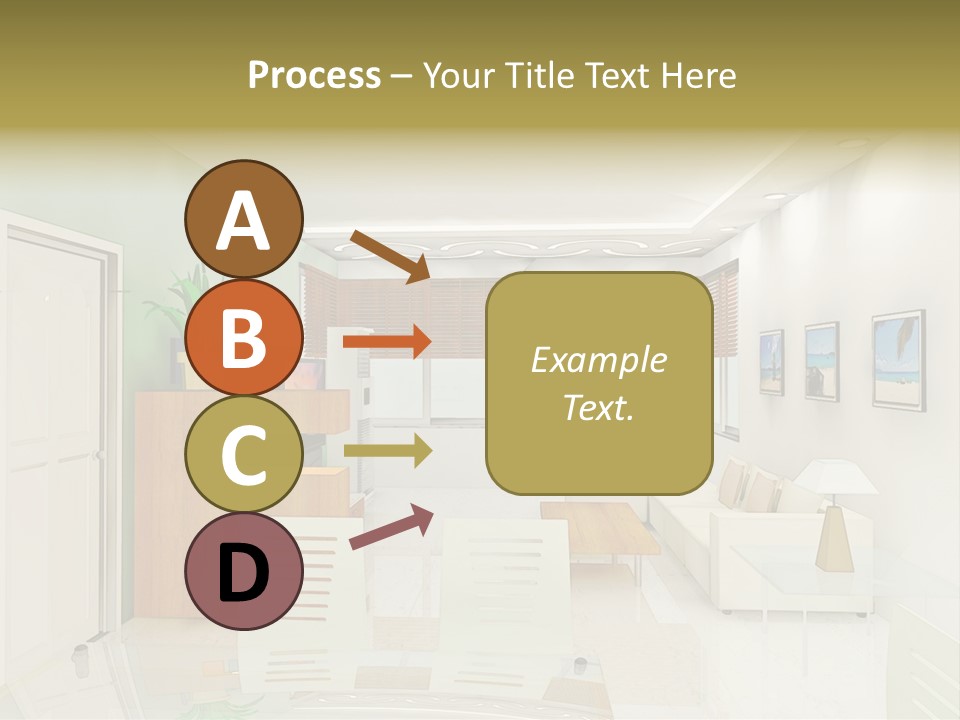 Process – Your Title Text Here

A

B

C

D

Example Text.